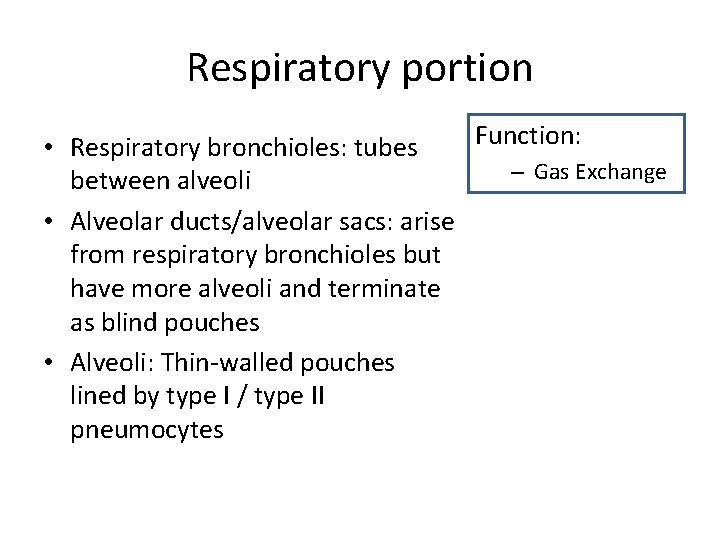 Respiratory portion

• Respiratory bronchioles: tubes between alveoli
• Alveolar ducts/alveolar sacs: arise from respiratory bronchioles but have more alveoli and terminate as blind pouches
• Alveoli: Thin-walled pouches lined by type I / type II pneumocytes

Function:
– Gas Exchange